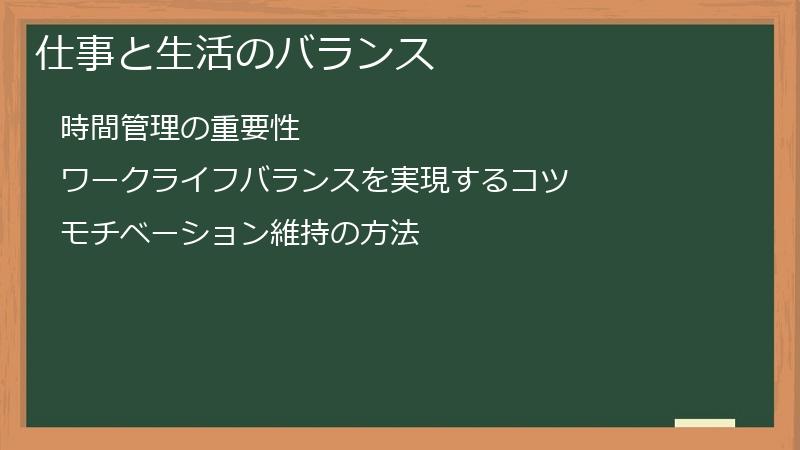 仕事と生活のバランス

時間管理の重要性

ワークライフバランスを実現するコツ

モチベーション維持の方法